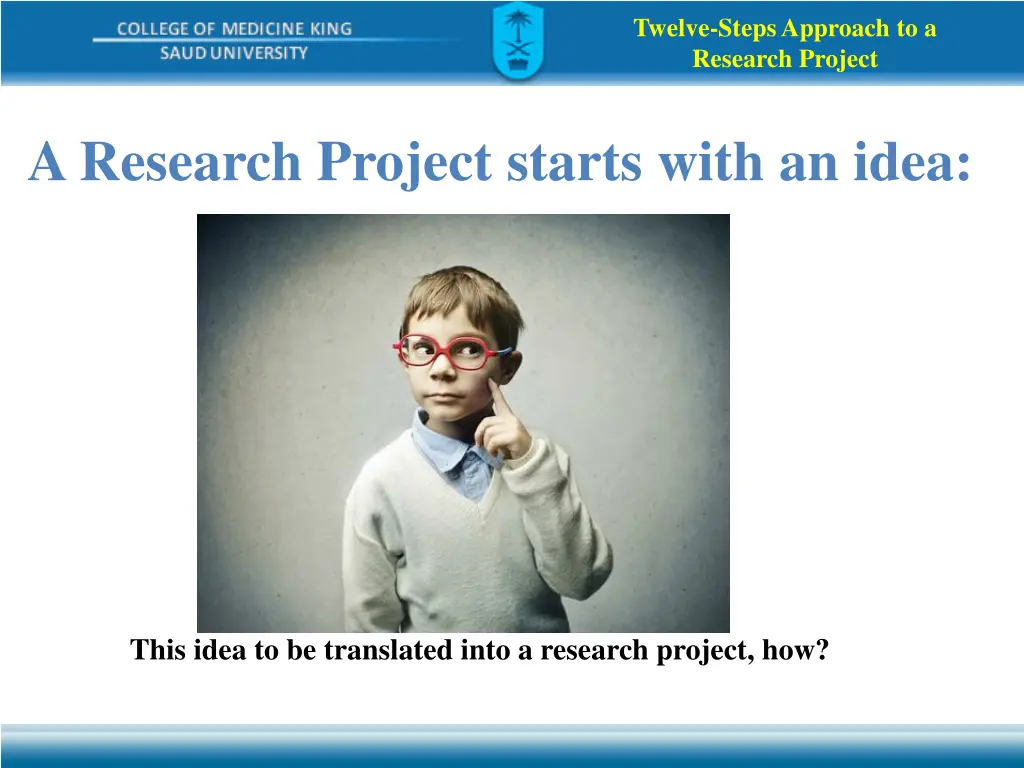 COLLEGE OF MEDICINE KING SAUD UNIVERSITY

Twelve-Steps Approach to a Research Project

A Research Project starts with an idea:

This idea to be translated into a research project, how?